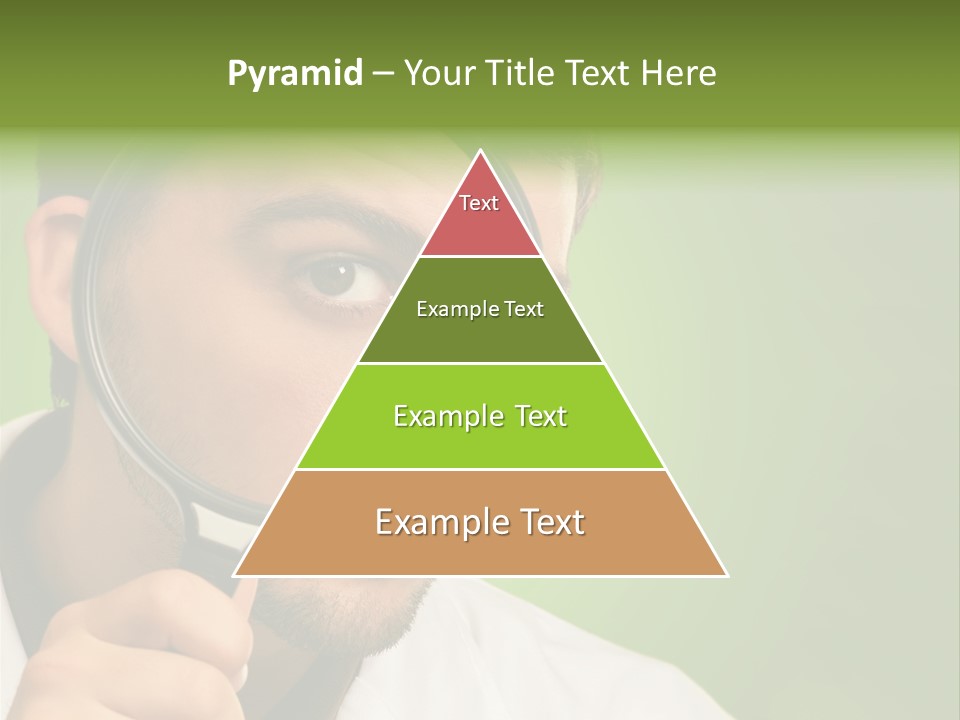 Pyramid – Your Title Text Here

Text

Example Text

Example Text

Example Text